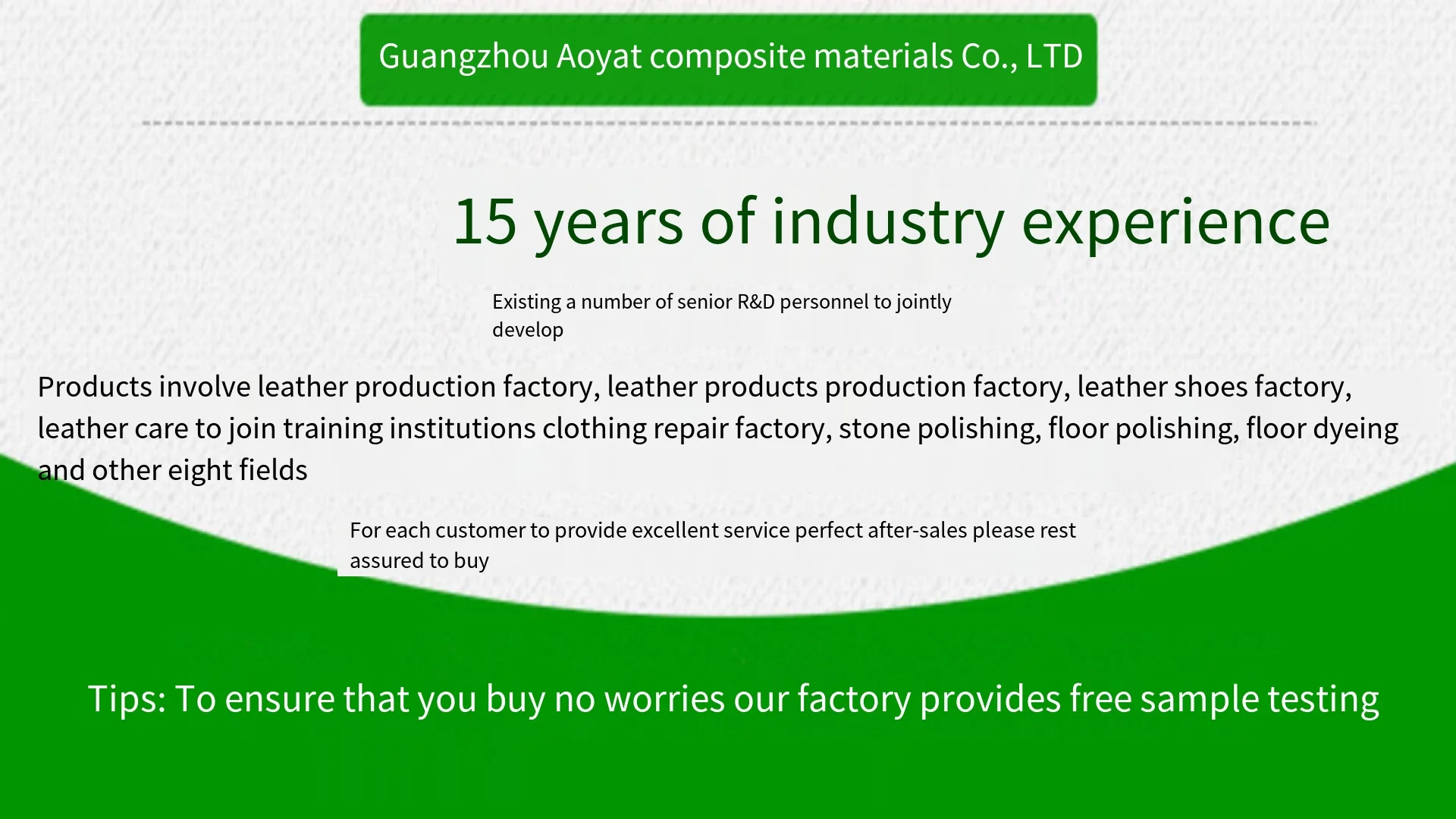 Guangzhou Aoyat composite materials Co., LTD

15 years of industry experience

Existing a number of senior R&D personnel to jointly develop

Products involve leather production factory, leather products production factory, leather shoes factory, leather care to join training institutions clothing repair factory, stone polishing, floor polishing, floor dyeing and other eight fields

For each customer to provide excellent service perfect after-sales please rest assured to buy

Tips: To ensure that you buy no worries our factory provides free sample testing